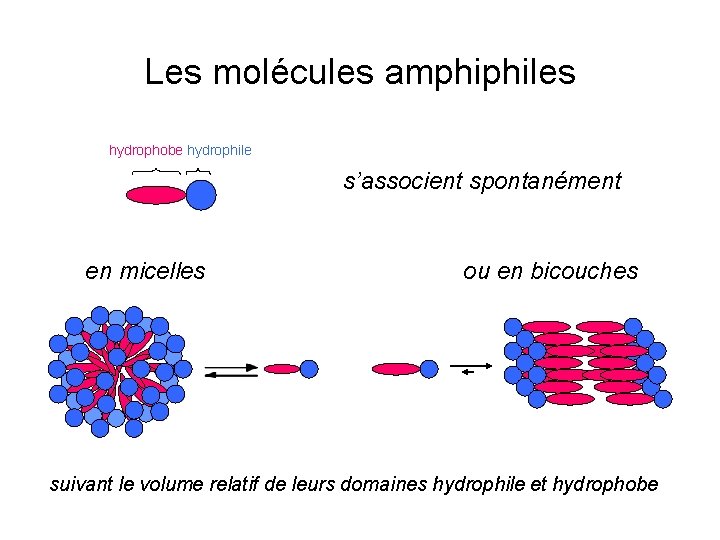 Les molécules amphiphiles

hydrophobe hydrophile

s'associent spontanément

en micelles

ou en bicouches

suivant le volume relatif de leurs domaines hydrophile et hydrophobe